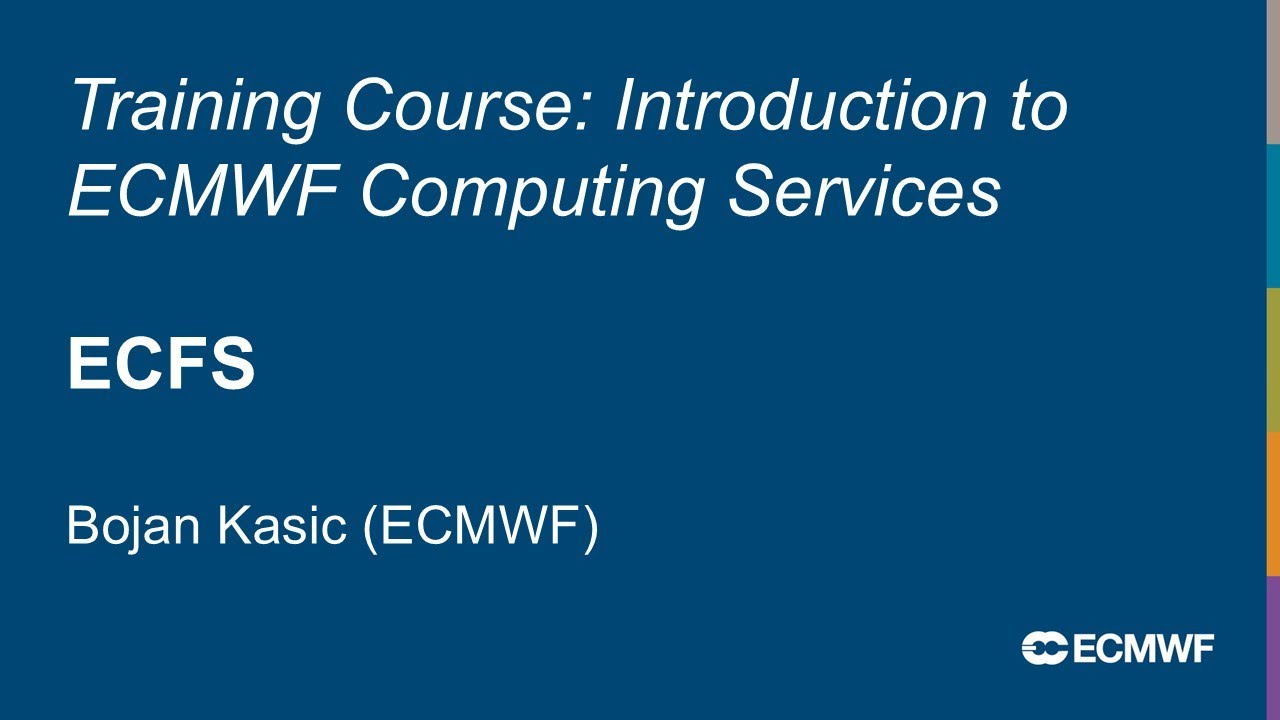 Training Course: Introduction to ECMWF Computing Services

ECFS

Bojan Kasic (ECMWF)

ECMWF